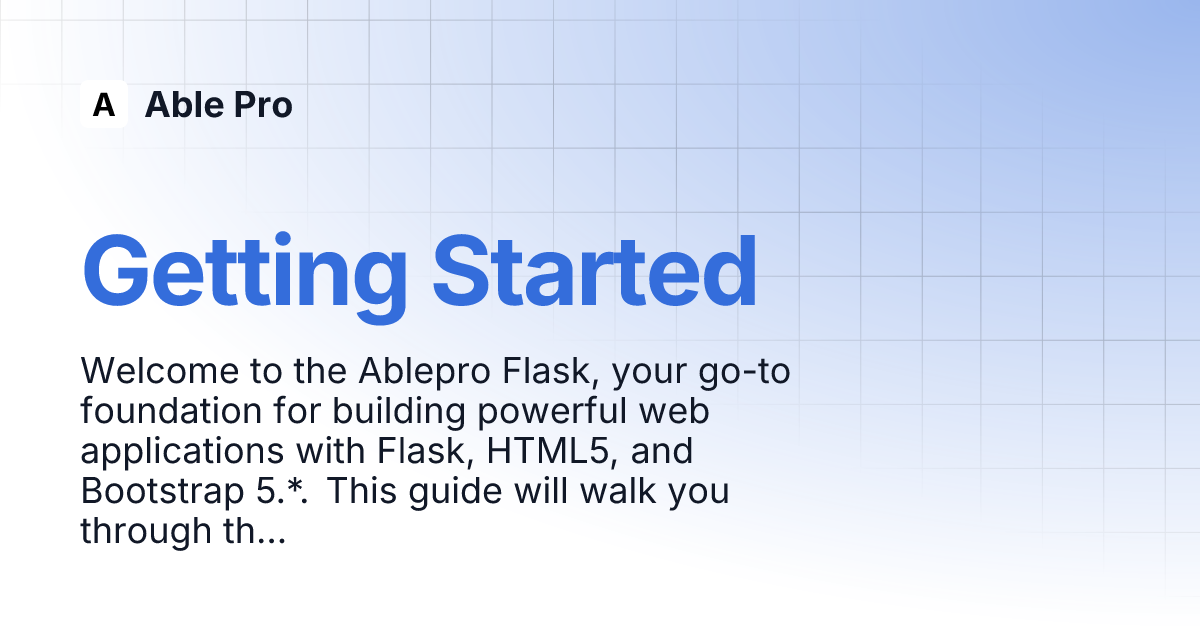 A Able Pro

Getting Started

Welcome to the Ablepro Flask, your go-to foundation for building powerful web applications with Flask, HTML5, and Bootstrap 5.*. This guide will walk you through th...